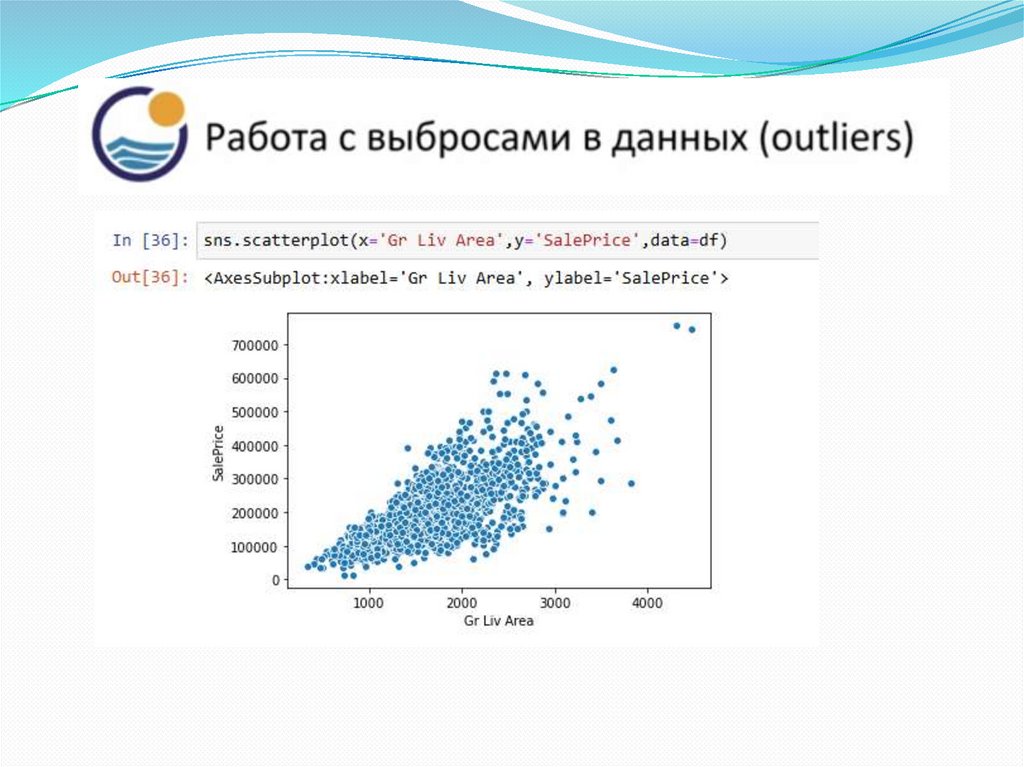 Работа с выбросами в данных (outliers)

In [36]: sns.scatterplot(x='Gr Liv Area',y='SalePrice',data=df)

Out[36]: <AxesSubplot:xlabel='Gr Liv Area', ylabel='SalePrice'>

700000
600000
500000
400000
300000
200000
100000
0
SalePrice
1000
2000
3000
4000
Gr Liv Area